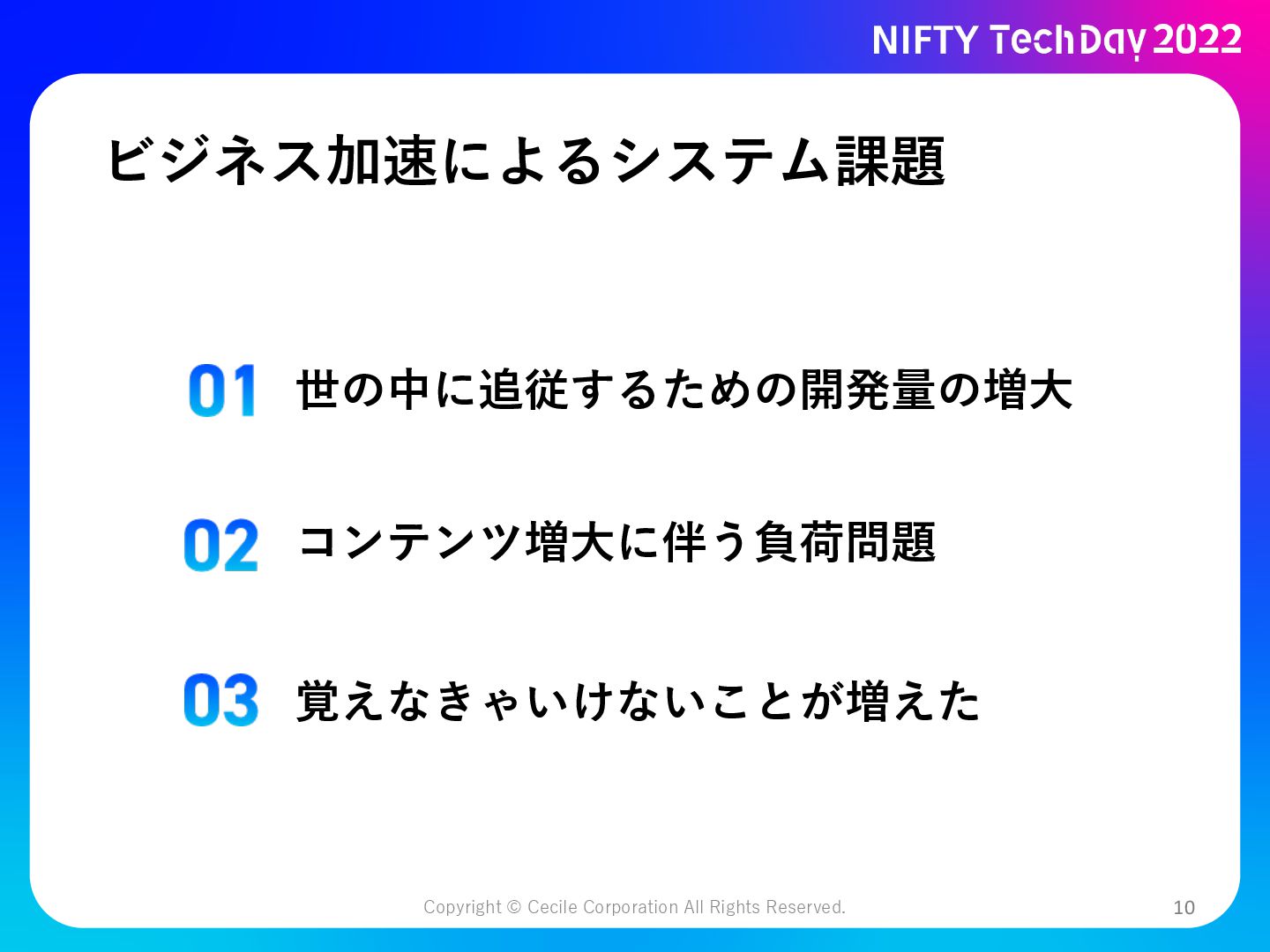 NIFTY TechDay 2022

ビジネス加速によるシステム課題

01 世の中に追従するための開発量の増大

02 コンテンツ増大に伴う負荷問題

03 覚えなきゃいけないことが増えた

Copyright © Cecile Corporation All Rights Reserved.

10